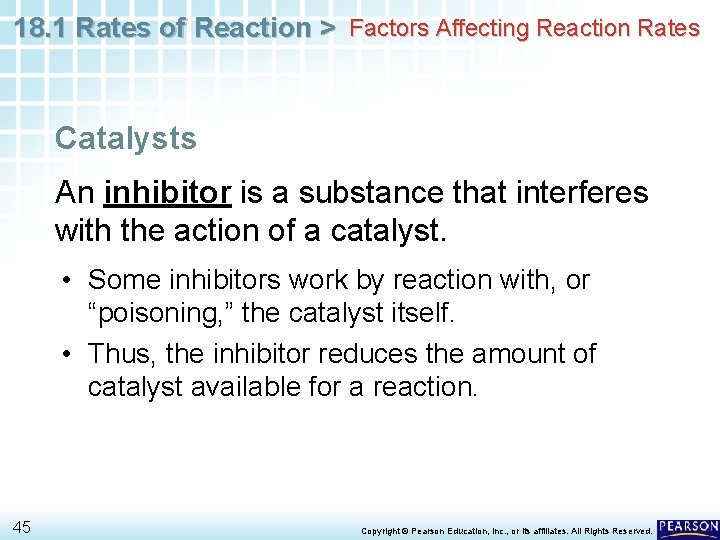 18.1 Rates of Reaction > Factors Affecting Reaction Rates

Catalysts

An inhibitor is a substance that interferes with the action of a catalyst.

• Some inhibitors work by reaction with, or “poisoning,” the catalyst itself.

• Thus, the inhibitor reduces the amount of catalyst available for a reaction.

45

Copyright © Pearson Education, Inc., or its affiliates. All Rights Reserved.

PEARSON